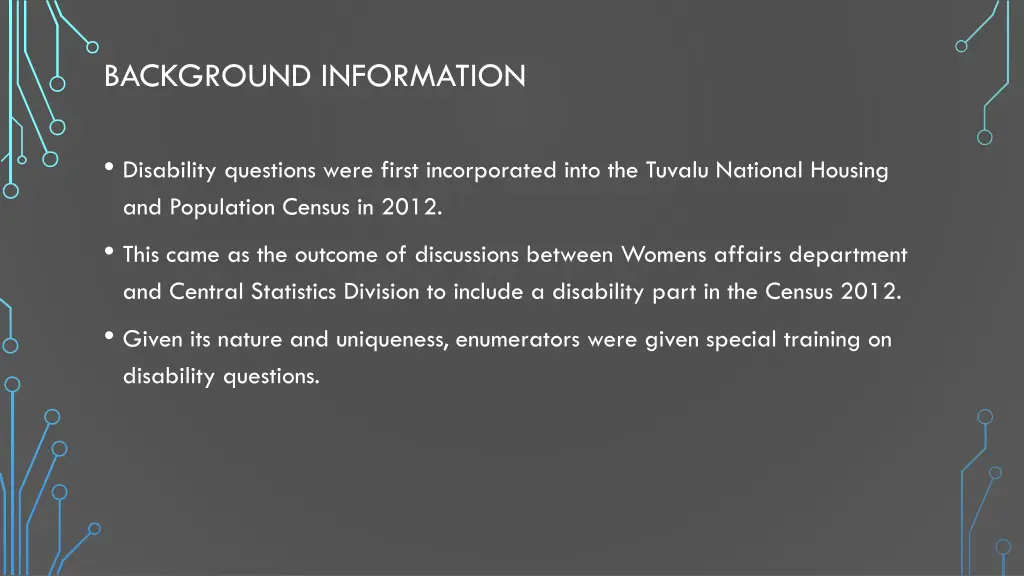 BACKGROUND INFORMATION

• Disability questions were first incorporated into the Tuvalu National Housing and Population Census in 2012.

• This came as the outcome of discussions between Womens affairs department and Central Statistics Division to include a disability part in the Census 2012.

• Given its nature and uniqueness, enumerators were given special training on disability questions.